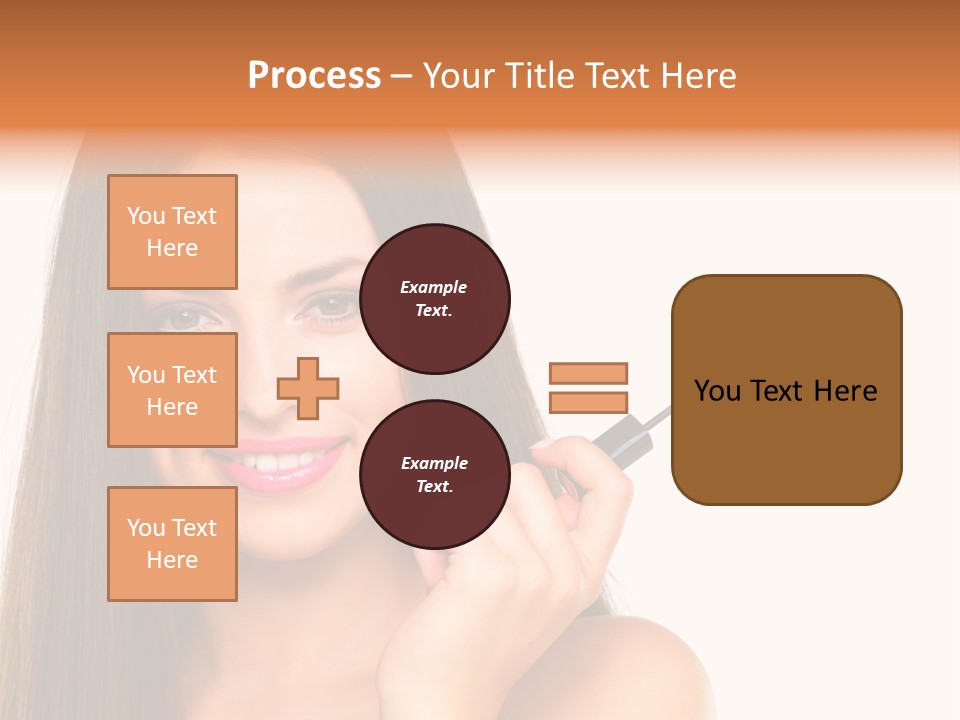 Process – Your Title Text Here

You Text Here

You Text Here

You Text Here

Example Text.

Example Text.

You Text Here